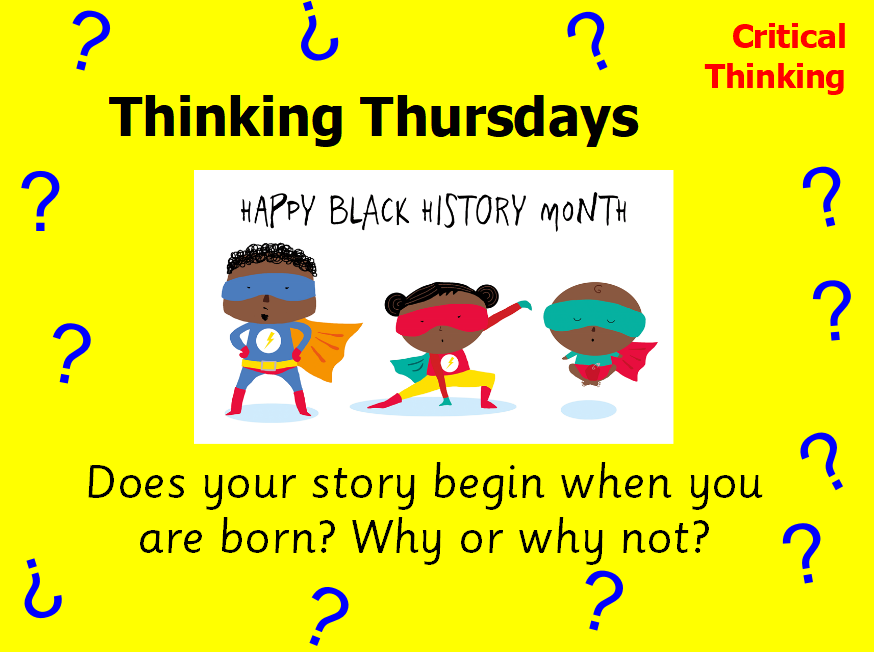 Critical Thinking

Thinking Thursdays

HAPPY BLACK HISTORY MONTH

Does your story begin when you are born? Why or why not?